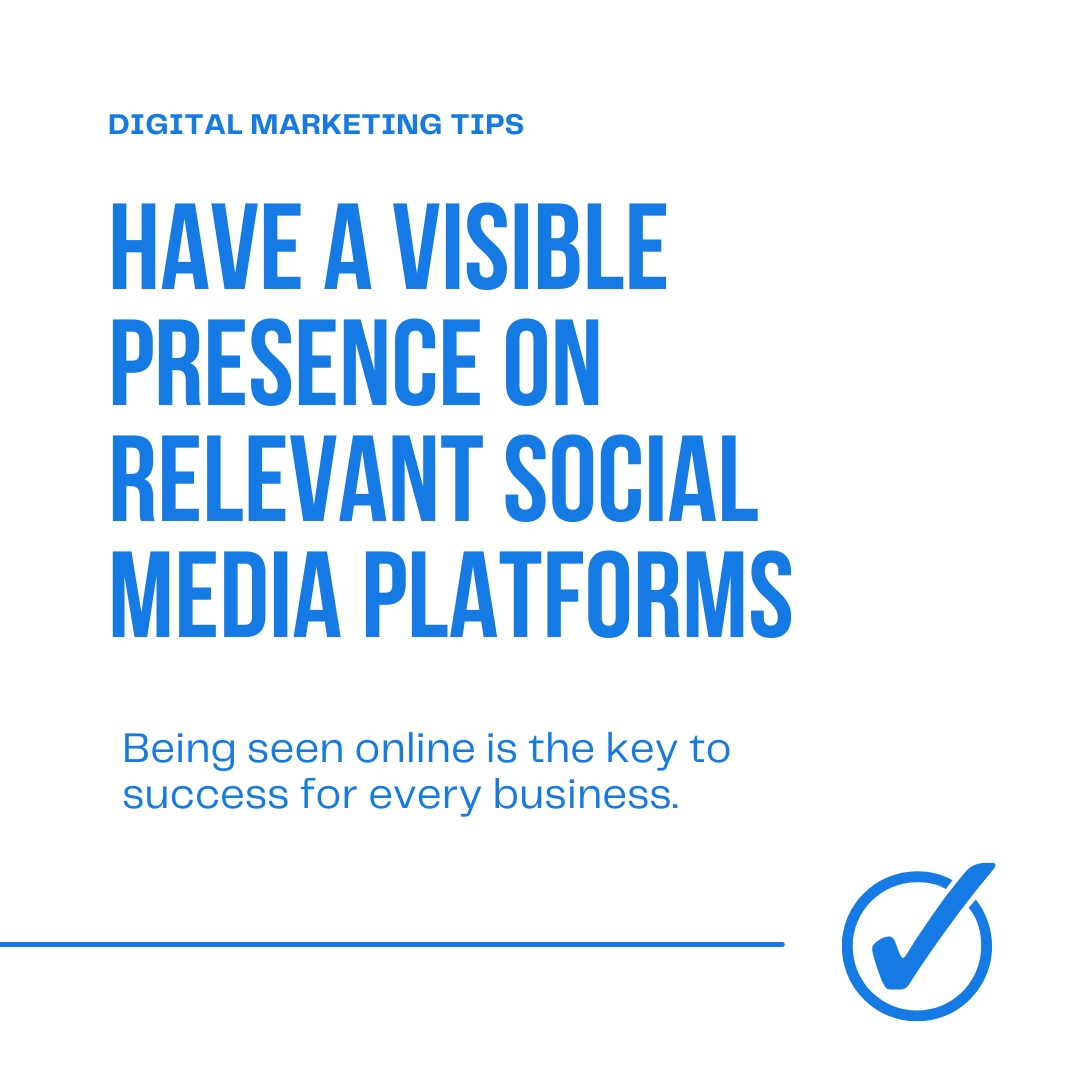 DIGITAL MARKETING TIPS

HAVE A VISIBLE PRESENCE ON RELEVANT SOCIAL MEDIA PLATFORMS

Being seen online is the key to success for every business.